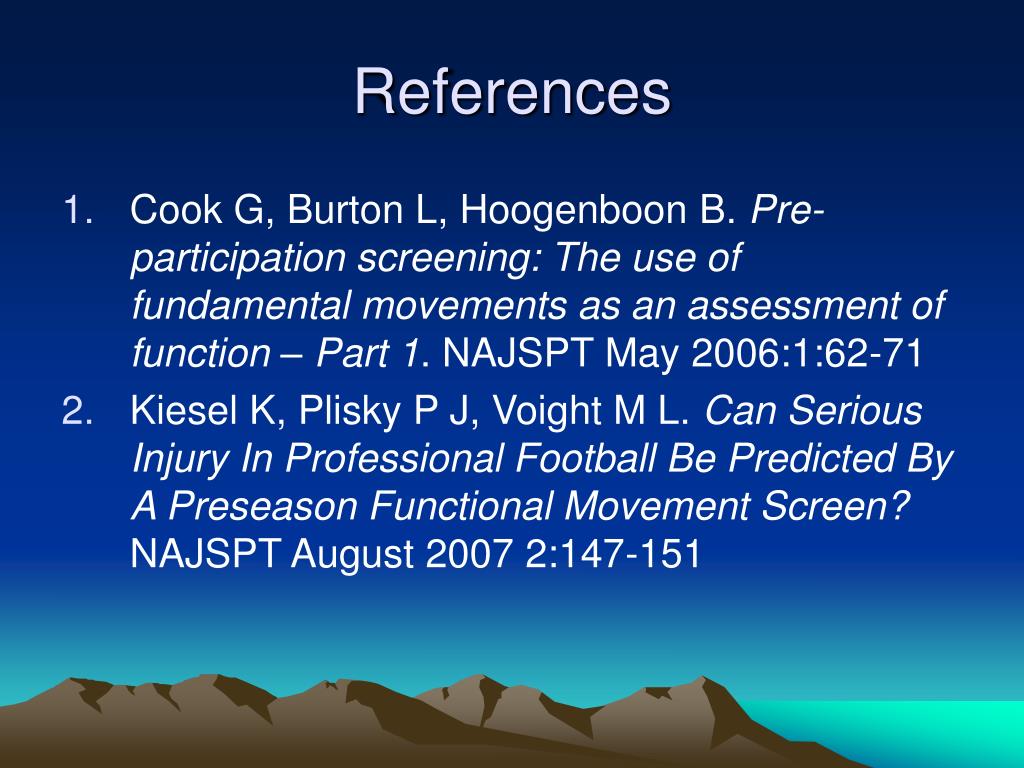 References

1. Cook G, Burton L, Hoogenboon B. Pre-participation screening: The use of fundamental movements as an assessment of function – Part 1. NAJSPT May 2006:1:62-71
2. Kiesel K, Plisky P J, Voight M L. Can Serious Injury In Professional Football Be Predicted By A Preseason Functional Movement Screen? NAJSPT August 2007 2:147-151